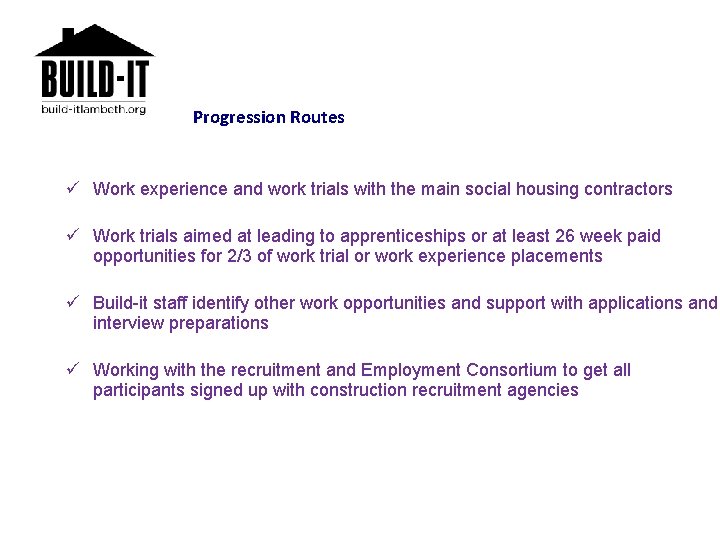 BUILD-IT
build-itlambeth.org

Progression Routes

✓ Work experience and work trials with the main social housing contractors

✓ Work trials aimed at leading to apprenticeships or at least 26 week paid opportunities for 2/3 of work trial or work experience placements

✓ Build-it staff identify other work opportunities and support with applications and interview preparations

✓ Working with the recruitment and Employment Consortium to get all participants signed up with construction recruitment agencies